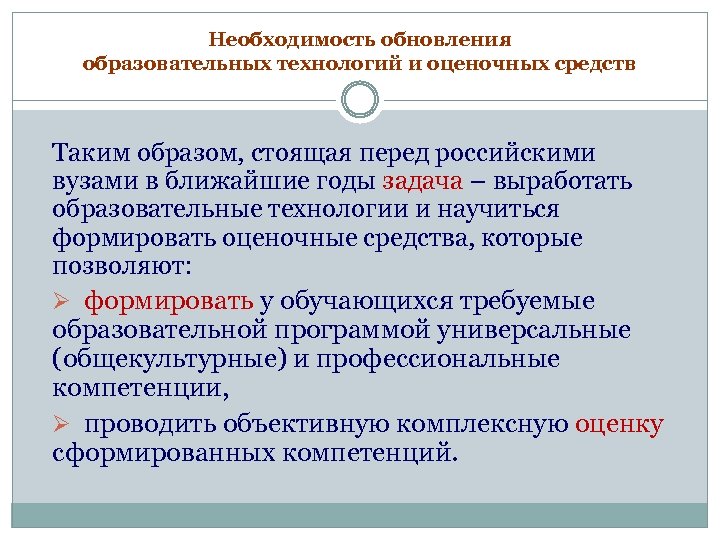 Необходимость обновления образовательных технологий и оценочных средств

Таким образом, стоящая перед российскими вузами в ближайшие годы задача – выработать образовательные технологии и научиться формировать оценочные средства, которые позволяют:

➢ формировать у обучающихся требуемые образовательной программой универсальные (общекультурные) и профессиональные компетенции,

➢ проводить объективную комплексную оценку сформированных компетенций.